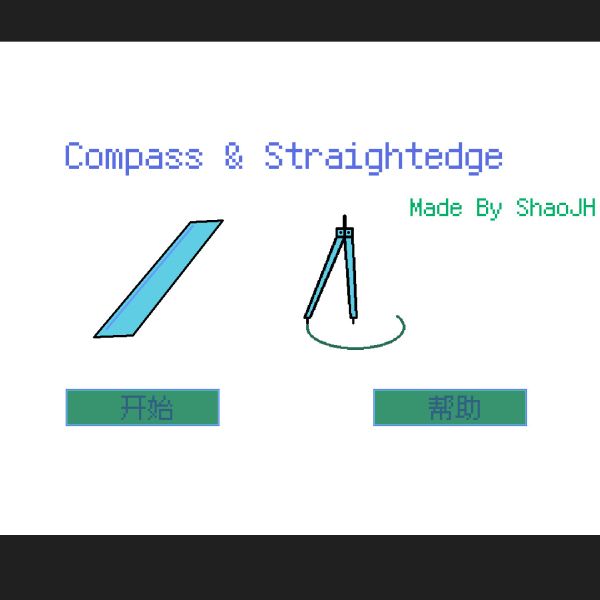 Compass & Straightedge

Made By ShaoJH

开始

帮助